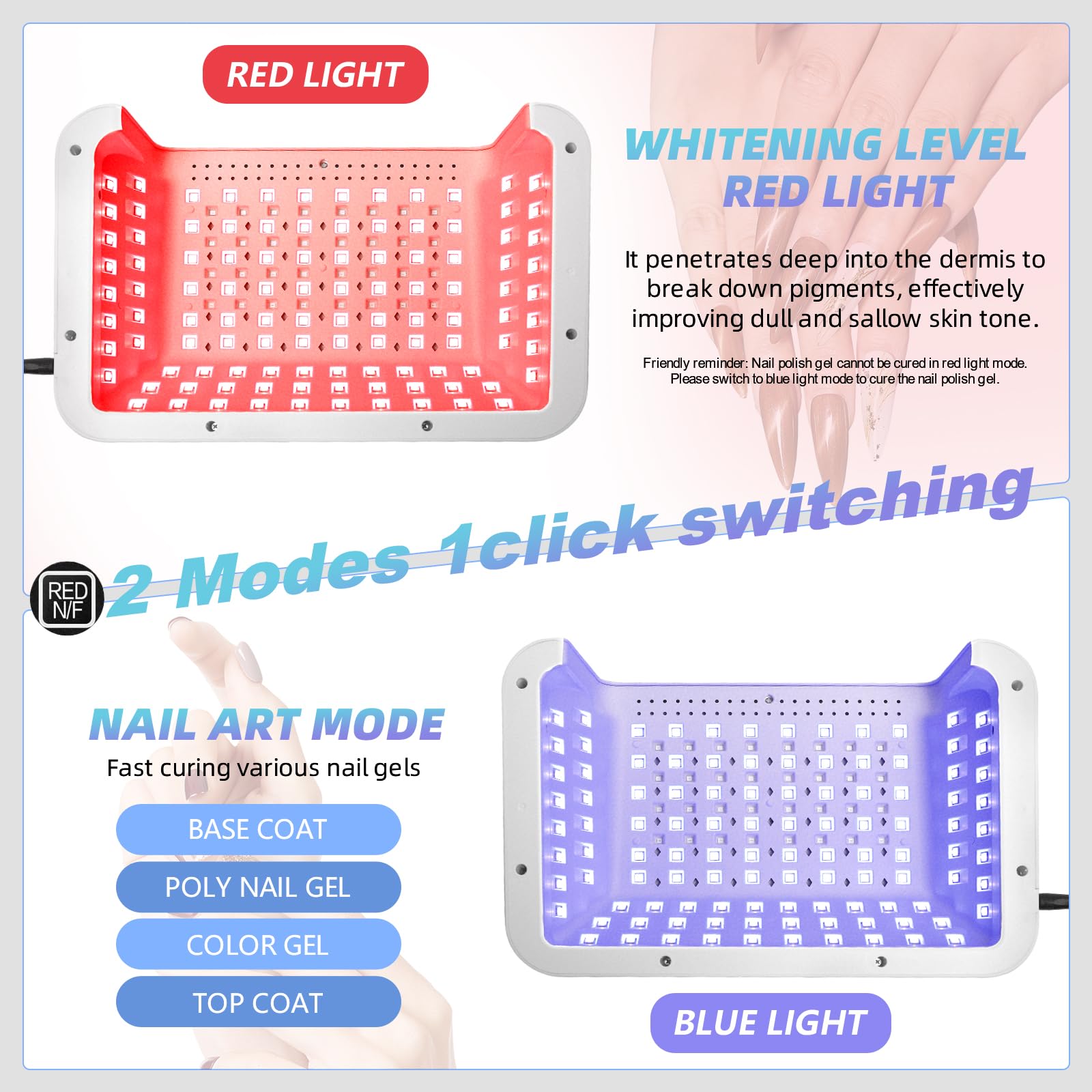 RED LIGHT

WHITENING LEVEL
RED LIGHT

It penetrates deep into the dermis to break down pigments, effectively improving dull and sallow skin tone.

Friendly reminder: Nail polish gel cannot be cured in red light mode. Please switch to blue light mode to cure the nail polish gel.

RED N/F

2 Modes 1click switching

NAIL ART MODE
Fast curing various nail gels

BASE COAT

POLY NAIL GEL

COLOR GEL

TOP COAT

BLUE LIGHT